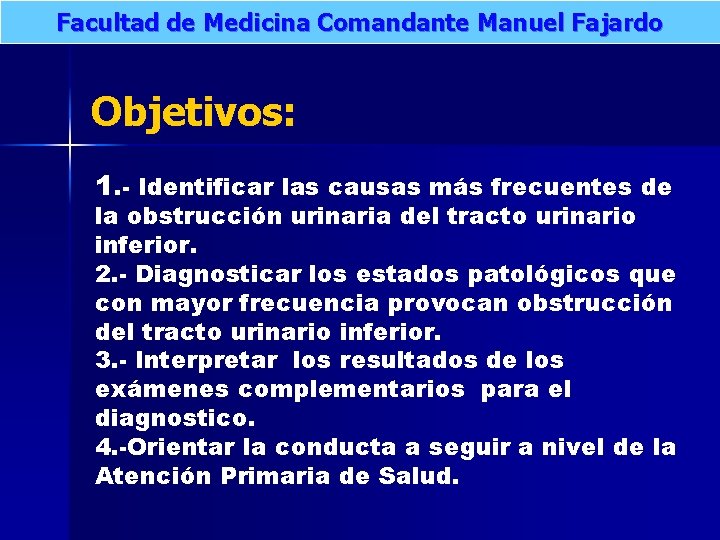 Facultad de Medicina Comandante Manuel Fajardo

Objetivos:

1.- Identificar las causas más frecuentes de la obstrucción urinaria del tracto urinario inferior.
2.- Diagnosticar los estados patológicos que con mayor frecuencia provocan obstrucción del tracto urinario inferior.
3.- Interpretar los resultados de los exámenes complementarios para el diagnostico.
4.-Orientar la conducta a seguir a nivel de la Atención Primaria de Salud.